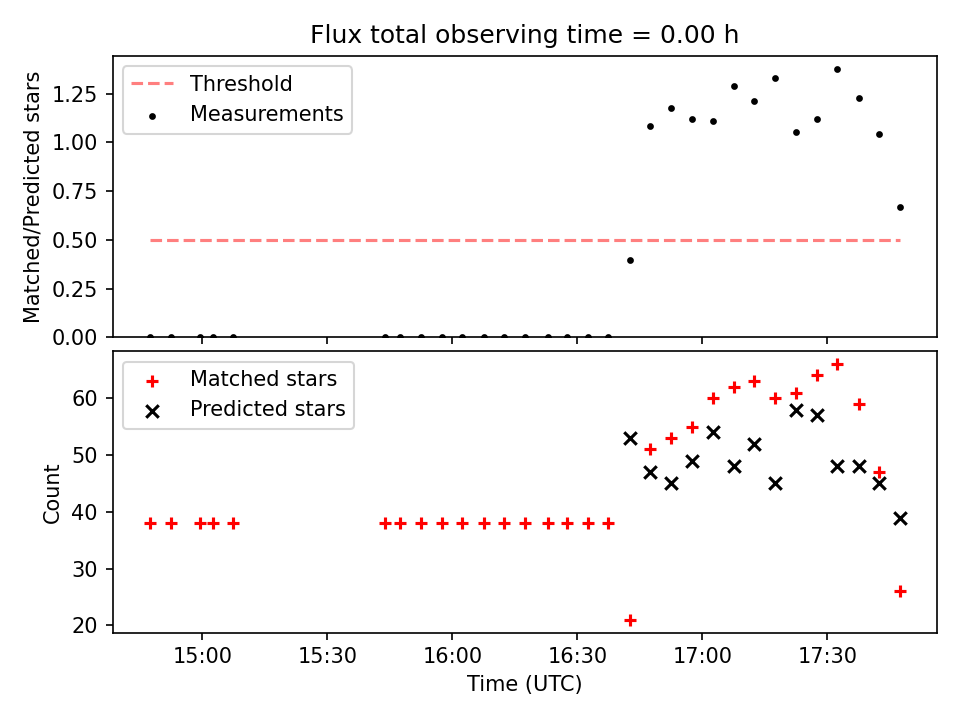 Flux total observing time = 0.00 h

Threshold
Measurements

Matched/Predicted stars

1.25
1.00
0.75
0.50
0.25
0.00

Matched stars
Predicted stars

Count

60
50
40
30
20

15:00
15:30
16:00
16:30
17:00
17:30

Time (UTC)